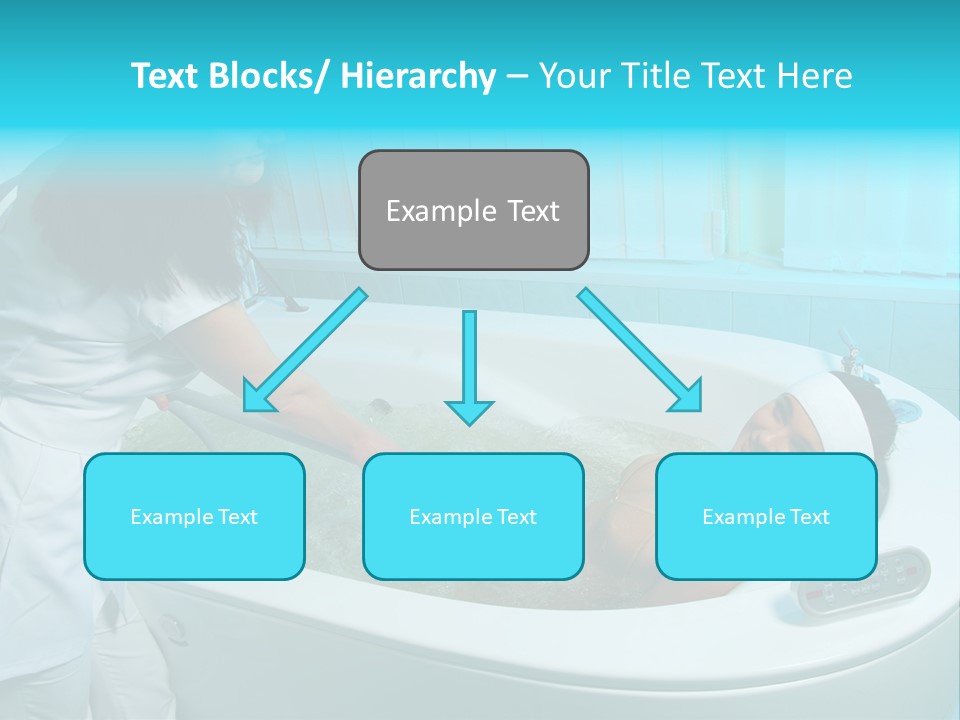 Text Blocks/ Hierarchy – Your Title Text Here

Example Text

Example Text

Example Text

Example Text